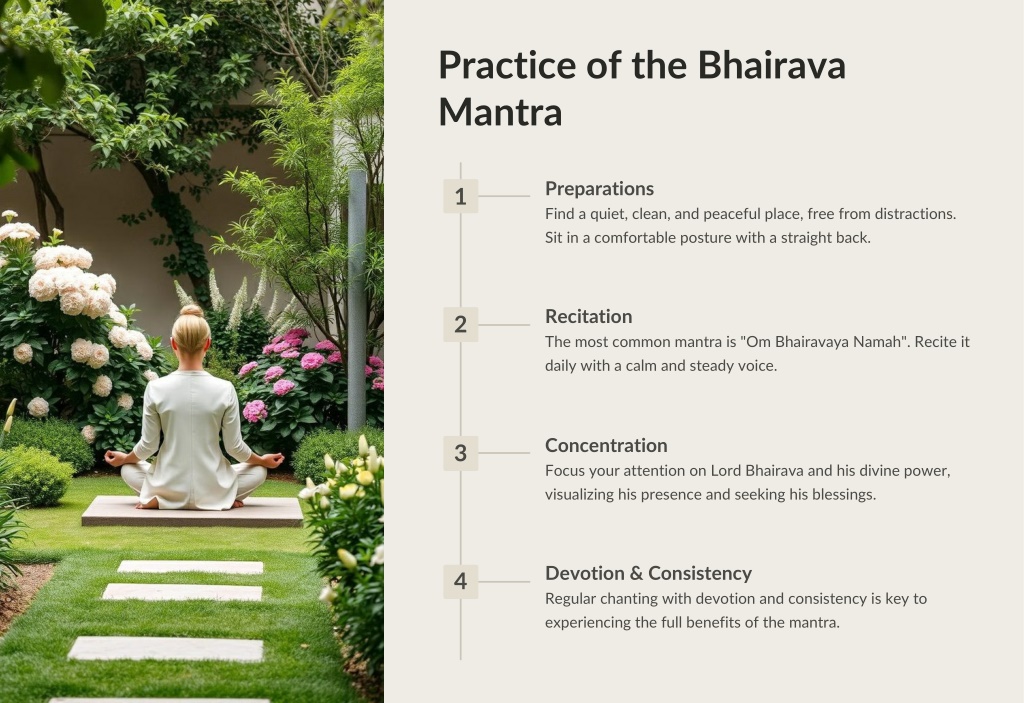 Practice of the Bhairava Mantra

1

Preparations
Find a quiet, clean, and peaceful place, free from distractions. Sit in a comfortable posture with a straight back.

2

Recitation
The most common mantra is "Om Bhairavaya Namah". Recite it daily with a calm and steady voice.

3

Concentration
Focus your attention on Lord Bhairava and his divine power, visualizing his presence and seeking his blessings.

4

Devotion & Consistency
Regular chanting with devotion and consistency is key to experiencing the full benefits of the mantra.